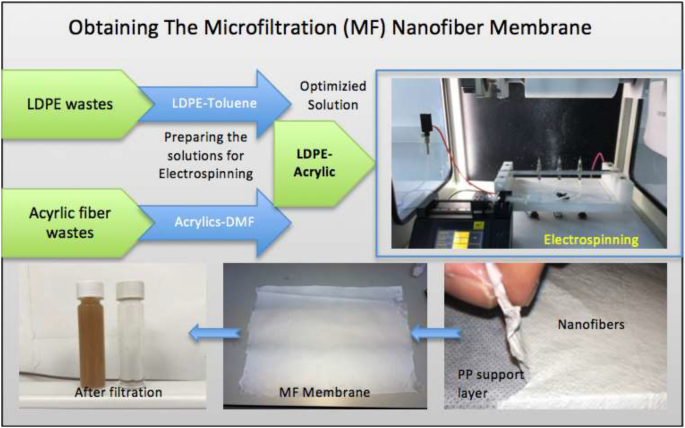 Obtaining The Microfiltration (MF) Nanofiber Membrane

LDPE wastes

LDPE-Toluene

Optimizied Solution

Preparing the solutions for Electrospinning

LDPE-Acrylic

Acyrlic fiber wastes

Acrylics-DMF

Electrospinning

After filtration

MF Membrane

Nanofibers

PP support layer